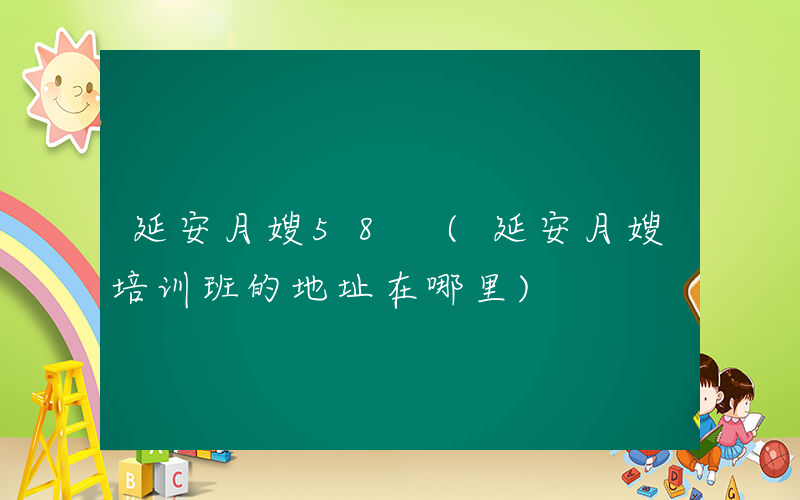 延安月嫂58（延安月嫂培训班的地址在哪里）